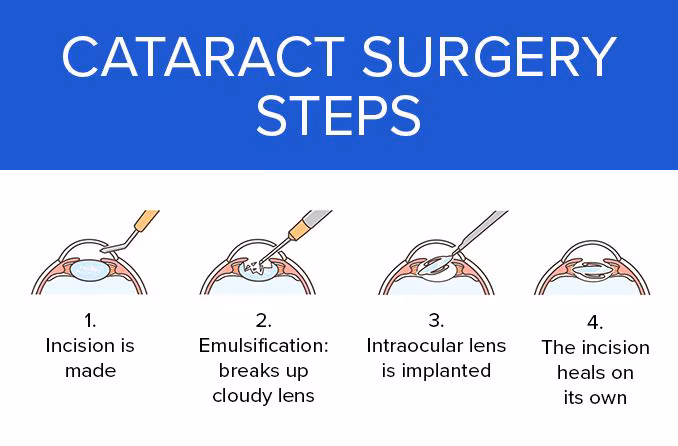 CATARACT SURGERY STEPS

1.
Incision is made

2.
Emulsification: breaks up cloudy lens

3.
Intraocular lens is implanted

4.
The incision heals on its own